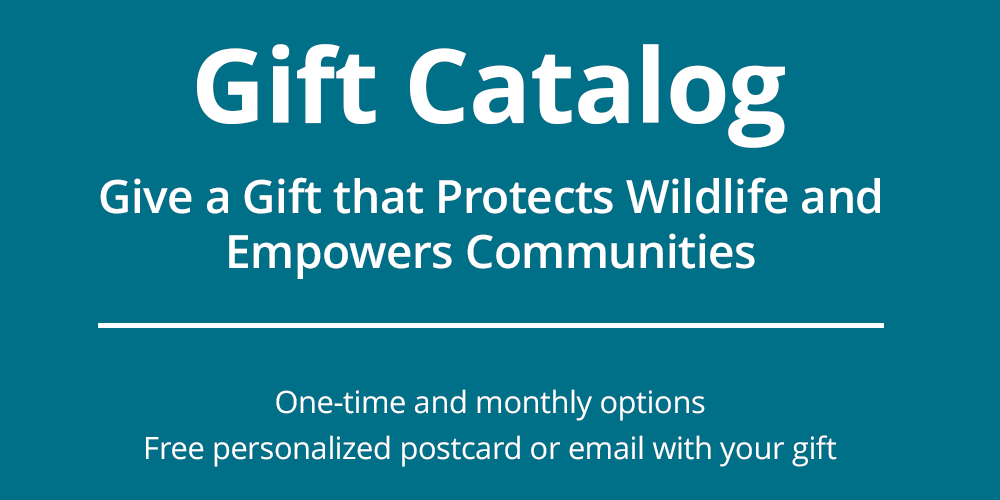 Gift Catalog

Give a Gift that Protects Wildlife and Empowers Communities

One-time and monthly options
Free personalized postcard or email with your gift